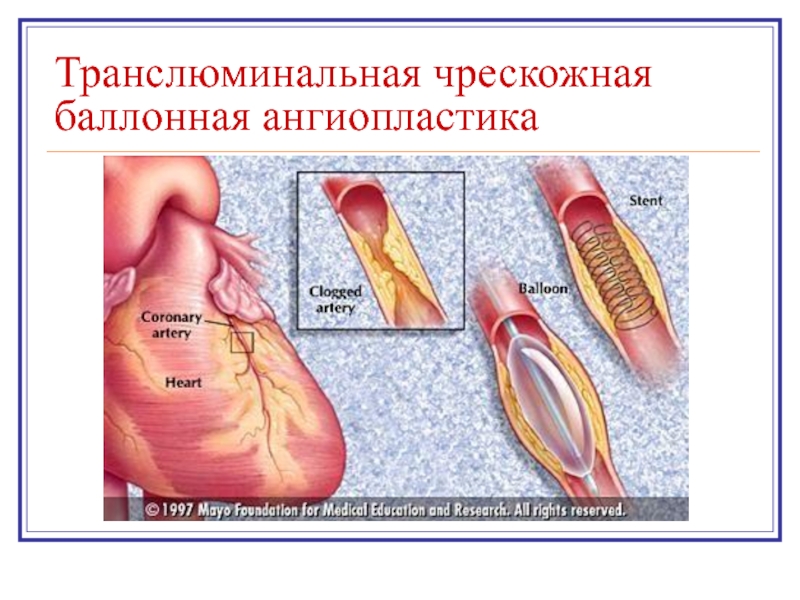 Транслюминальная чрескожная баллонная ангиопластика

Coronary artery

Heart

Clogged artery

Balloon

Stent

© 1997 Mayo Foundation for Medical Education and Research. All rights reserved.